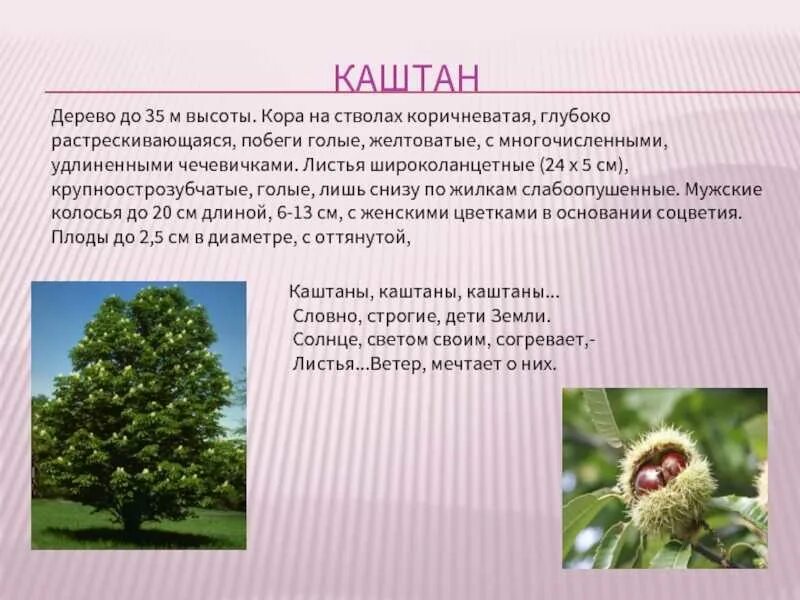 КАШТАН

Дерево до 35 м высоты. Кора на стволах коричневатая, глубоко растрескивающаяся, побеги голые, желтоватые, с многочисленными, удлиненными чечевичками. Листья широколанцетные (24 x 5 см), крупноострозубчатые, голые, лишь снизу по жилкам слабоопушенные. Мужские колосья до 20 см длиной, 6-13 см, с женскими цветками в основании соцветия. Плоды до 2,5 см в диаметре, с оттянутой,

Каштаны, каштаны, каштаны...
Словно, строгие, дети Земли.
Солнце, светом своим, согревает,-
Листья...Ветер, мечтает о них.